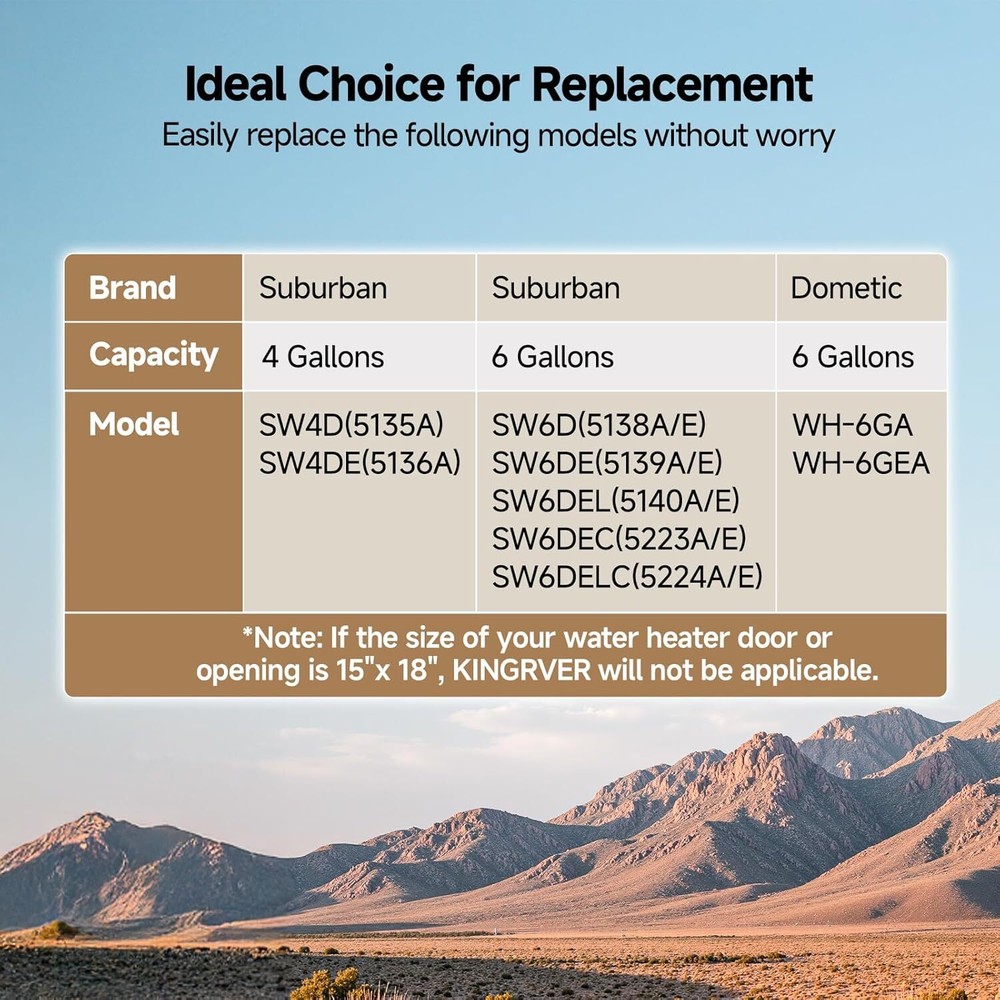 Ideal Choice for Replacement
Easily replace the following models without worry

| Brand | Suburban | Suburban | Dometic |
|---|---|---|---|
| Capacity | 4 Gallons | 6 Gallons | 6 Gallons |
| Model | SW4D(5135A) SW4DE(5136A) | SW6D(5138A/E) SW6DE(5139A/E) SW6DEL(5140A/E) SW6DEC(5223A/E) SW6DELC(5224A/E) | WH-6GA WH-6GEA |

*Note: If the size of your water heater door or opening is 15"x 18", KINGRVER will not be applicable.